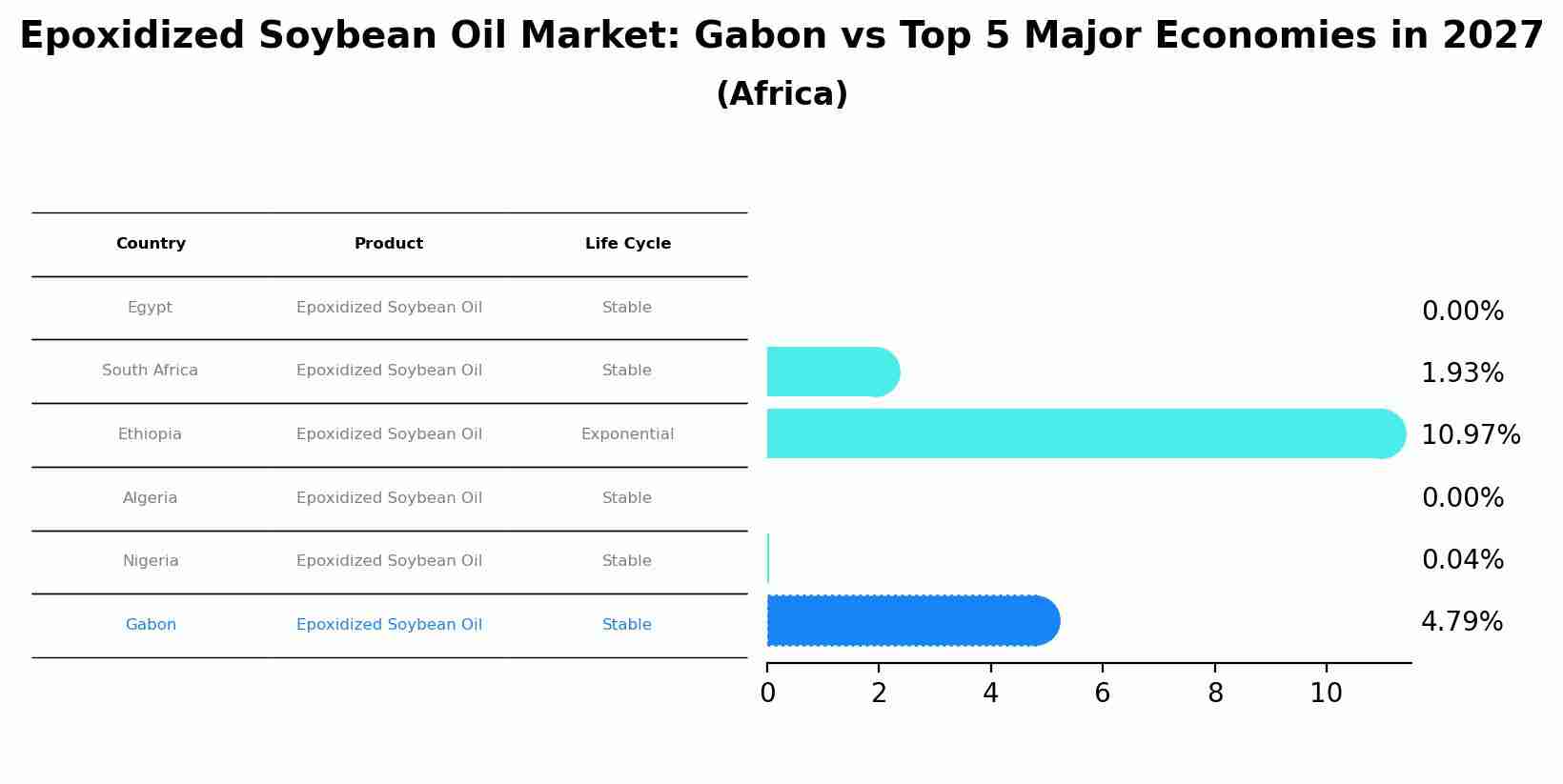 Epoxidized Soybean Oil Market: Gabon vs Top 5 Major Economies in 2027
(Africa)

| Country | Product | Life Cycle |
|---|---|---|
| Egypt | Epoxidized Soybean Oil | Stable |
| South Africa | Epoxidized Soybean Oil | Stable |
| Ethiopia | Epoxidized Soybean Oil | Exponential |
| Algeria | Epoxidized Soybean Oil | Stable |
| Nigeria | Epoxidized Soybean Oil | Stable |
| Gabon | Epoxidized Soybean Oil | Stable |

0.00%
1.93%
10.97%
0.00%
0.04%
4.79%

0 2 4 6 8 10